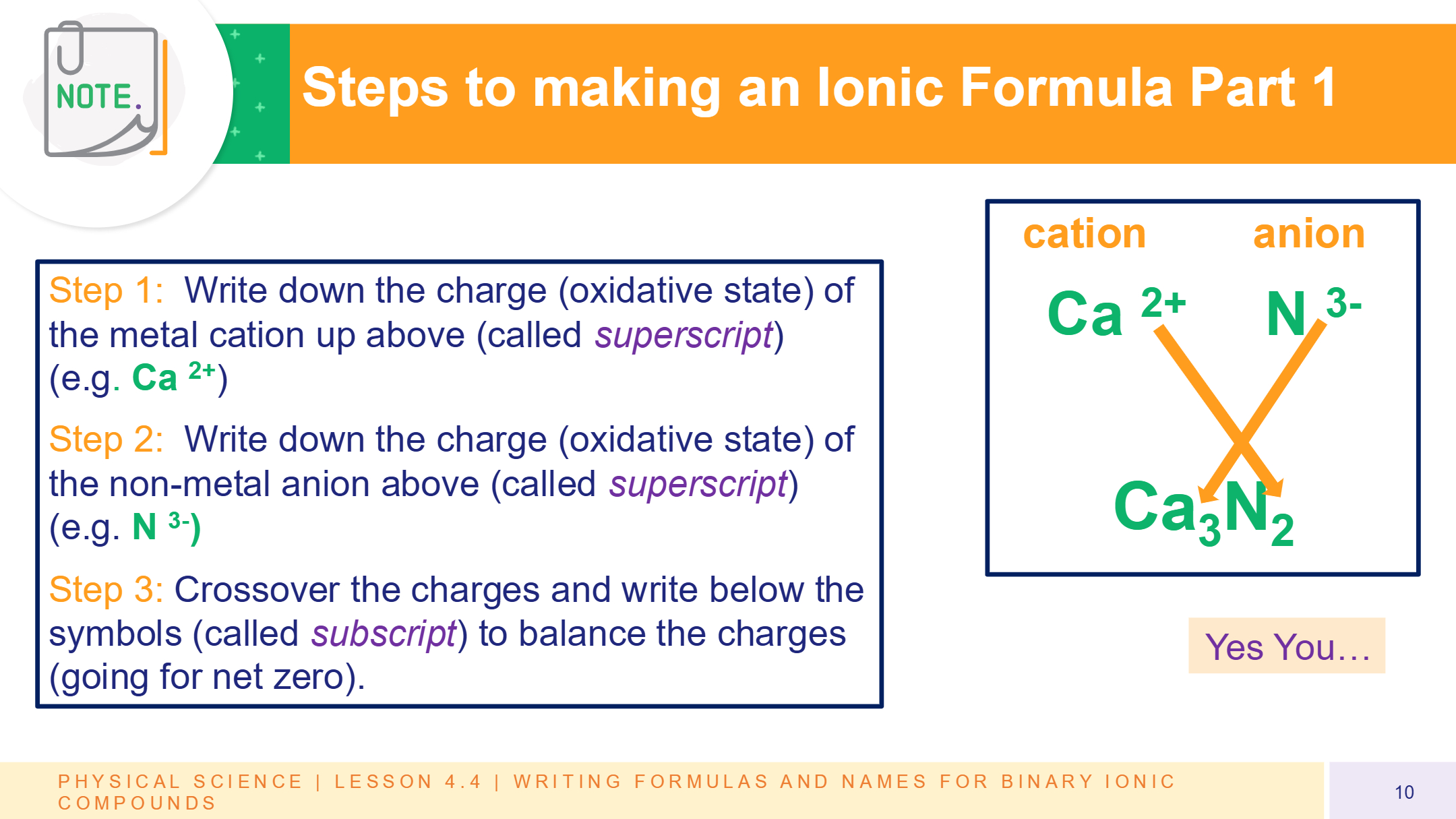 NOTE.

Steps to making an Ionic Formula Part 1

Step 1: Write down the charge (oxidative state) of the metal cation up above (called superscript) (e.g. $Ca^{2+}$)

Step 2: Write down the charge (oxidative state) of the non-metal anion above (called superscript) (e.g. $N^{3-}$)

Step 3: Crossover the charges and write below the symbols (called subscript) to balance the charges (going for net zero).

cation anion

$Ca^{2+}$ $N^{3-}$

$Ca_3N_2$

Yes You…

PHYSICAL SCIENCE | LESSON 4.4 | WRITING FORMULAS AND NAMES FOR BINARY IONIC COMPOUNDS

10